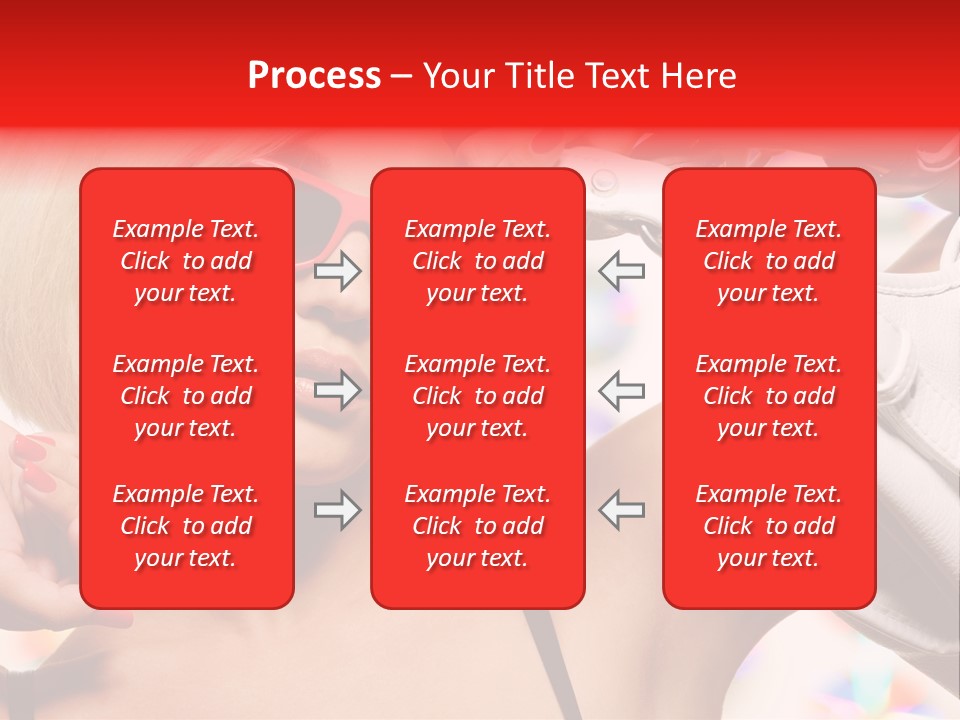 Process – Your Title Text Here

Example Text. Click to add your text.

Example Text. Click to add your text.

Example Text. Click to add your text.

Example Text. Click to add your text.

Example Text. Click to add your text.

Example Text. Click to add your text.

Example Text. Click to add your text.

Example Text. Click to add your text.

Example Text. Click to add your text.